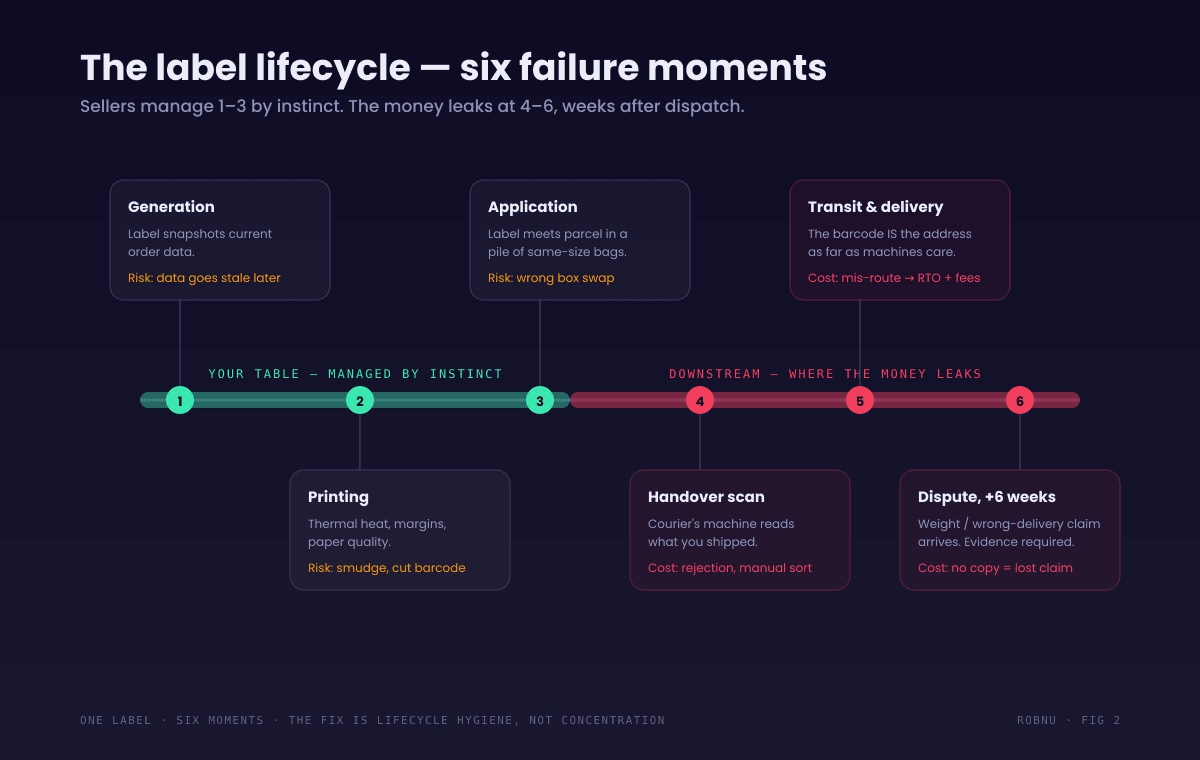 The label lifecycle — six failure moments

Sellers manage 1–3 by instinct. The money leaks at 4–6, weeks after dispatch.

Generation
Label snapshots current order data.
Risk: data goes stale later

Application
Label meets parcel in a pile of same-size bags.
Risk: wrong box swap

Transit & delivery
The barcode IS the address as far as machines care.
Cost: mis-route → RTO + fees

YOUR TABLE — MANAGED BY INSTINCT

DOWNSTREAM — WHERE THE MONEY LEAKS

1 2 3 4 5 6

Printing
Thermal heat, margins, paper quality.
Risk: smudge, cut barcode

Handover scan
Courier's machine reads what you shipped.
Cost: rejection, manual sort

Dispute, +6 weeks
Weight / wrong-delivery claim arrives. Evidence required.
Cost: no copy = lost claim

ONE LABEL · SIX MOMENTS · THE FIX IS LIFECYCLE HYGIENE, NOT CONCENTRATION

ROBNU · FIG 2